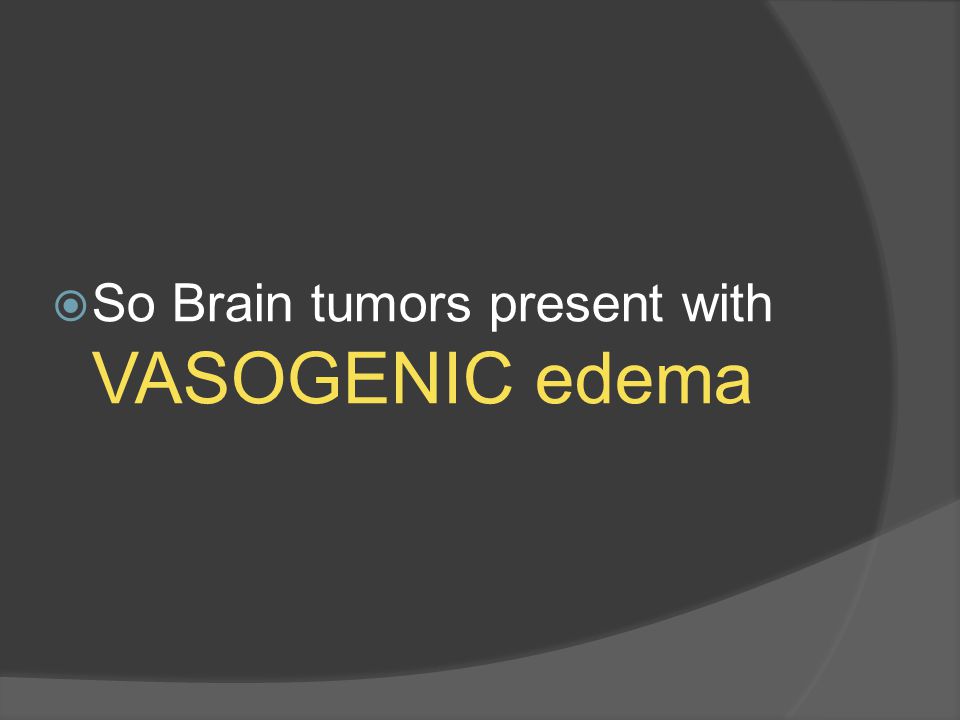 So Brain tumors present with VASOGENIC edema